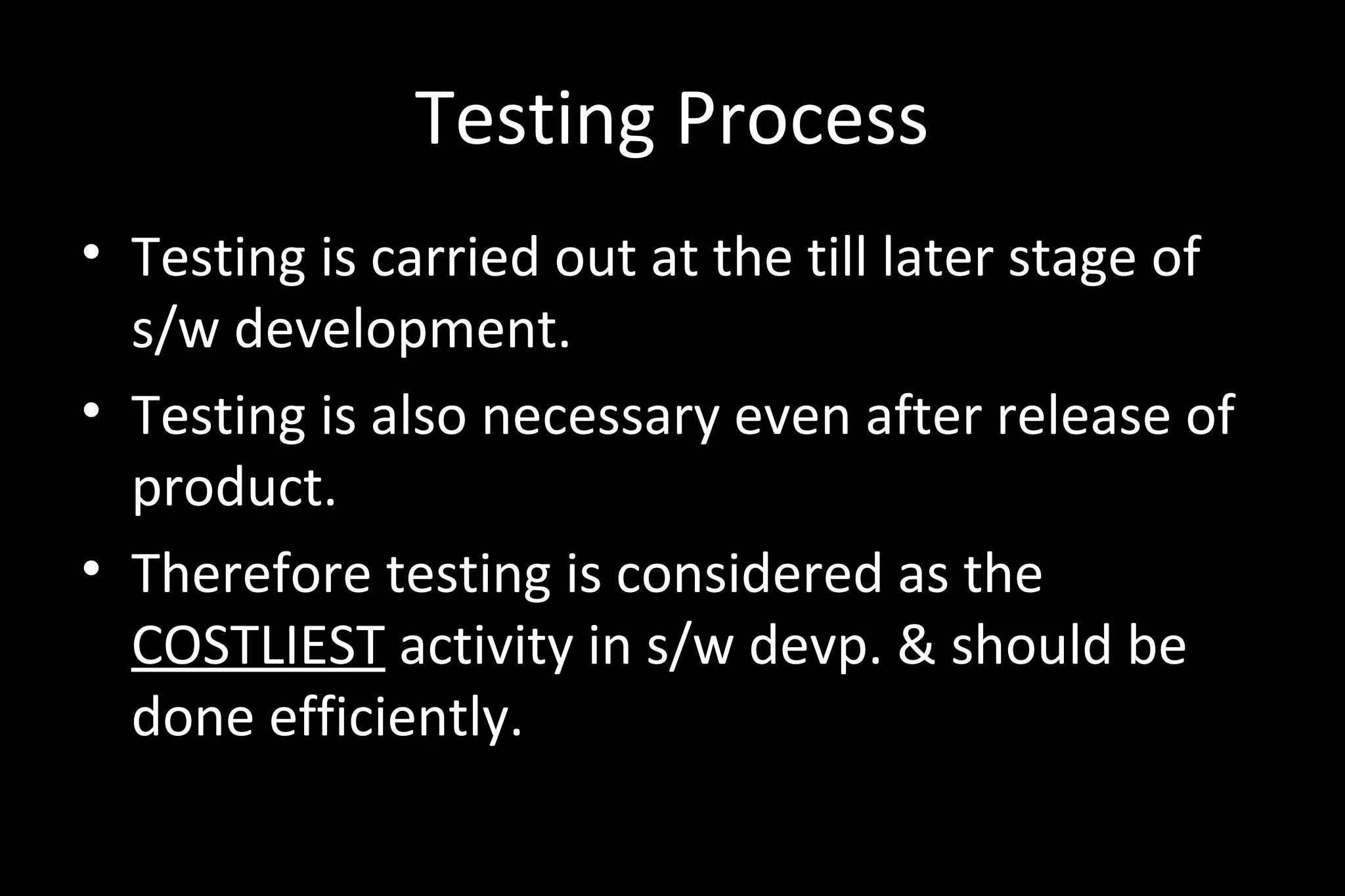 Testing Process

• Testing is carried out at the till later stage of s/w development.

• Testing is also necessary even after release of product.

• Therefore testing is considered as the COSTLIEST activity in s/w devp. & should be done efficiently.